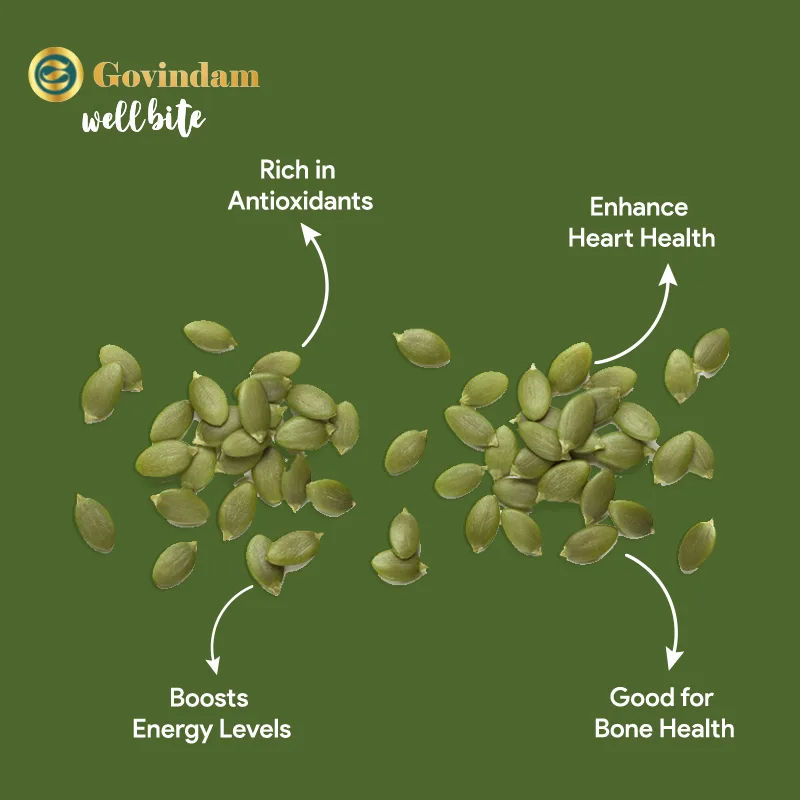 Govindam
well bite

Rich in Antioxidants

Enhance Heart Health

Boosts Energy Levels

Good for Bone Health